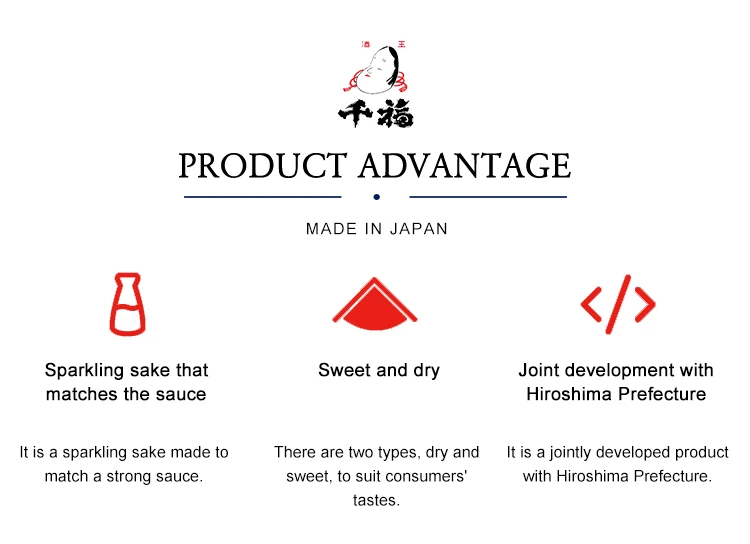 酒 王

千福

PRODUCT ADVANTAGE

MADE IN JAPAN

Sparkling sake that matches the sauce

It is a sparkling sake made to match a strong sauce.

Sweet and dry

There are two types, dry and sweet, to suit consumers' tastes.

Joint development with Hiroshima Prefecture

It is a jointly developed product with Hiroshima Prefecture.